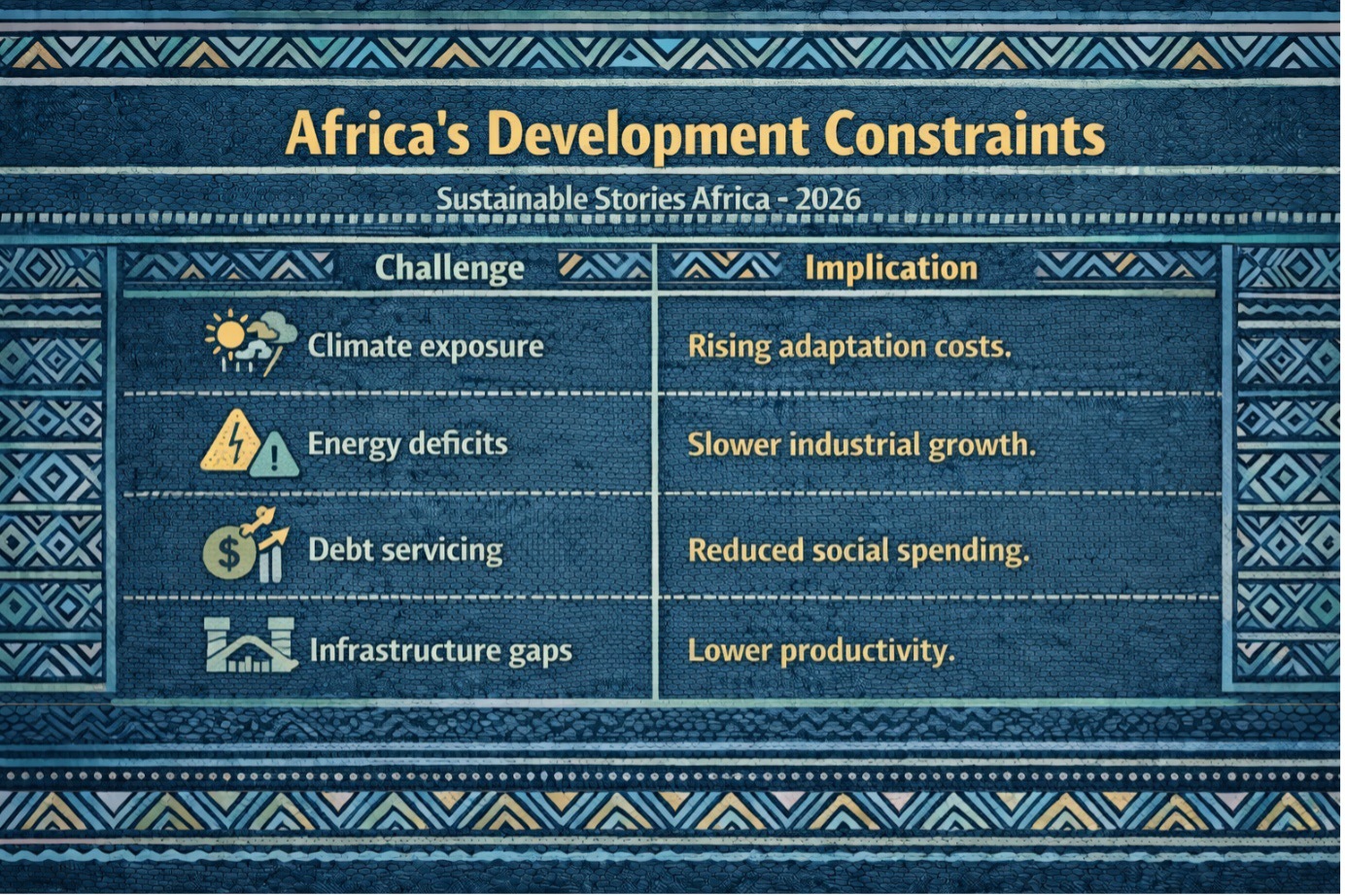 Africa's Development Constraints

Sustainable Stories Africa - 2026

| Challenge | Implication |
|---|---|
| Climate exposure | Rising adaptation costs. |
| Energy deficits | Slower industrial growth. |
| Debt servicing | Reduced social spending. |
| Infrastructure gaps | Lower productivity. |